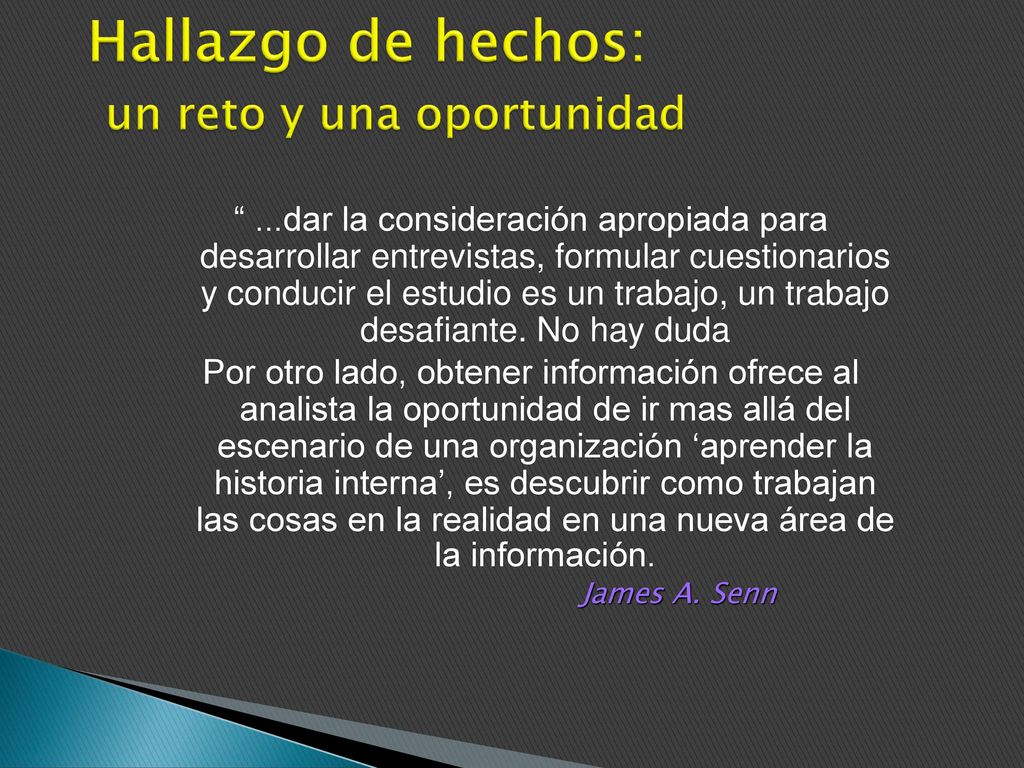 Hallazgo de hechos:
un reto y una oportunidad

“ ...dar la consideración apropiada para desarrollar entrevistas, formular cuestionarios y conducir el estudio es un trabajo, un trabajo desafiante. No hay duda

Por otro lado, obtener información ofrece al analista la oportunidad de ir mas allá del escenario de una organización ‘aprender la historia interna’, es descubrir como trabajan las cosas en la realidad en una nueva área de la información.

James A. Senn